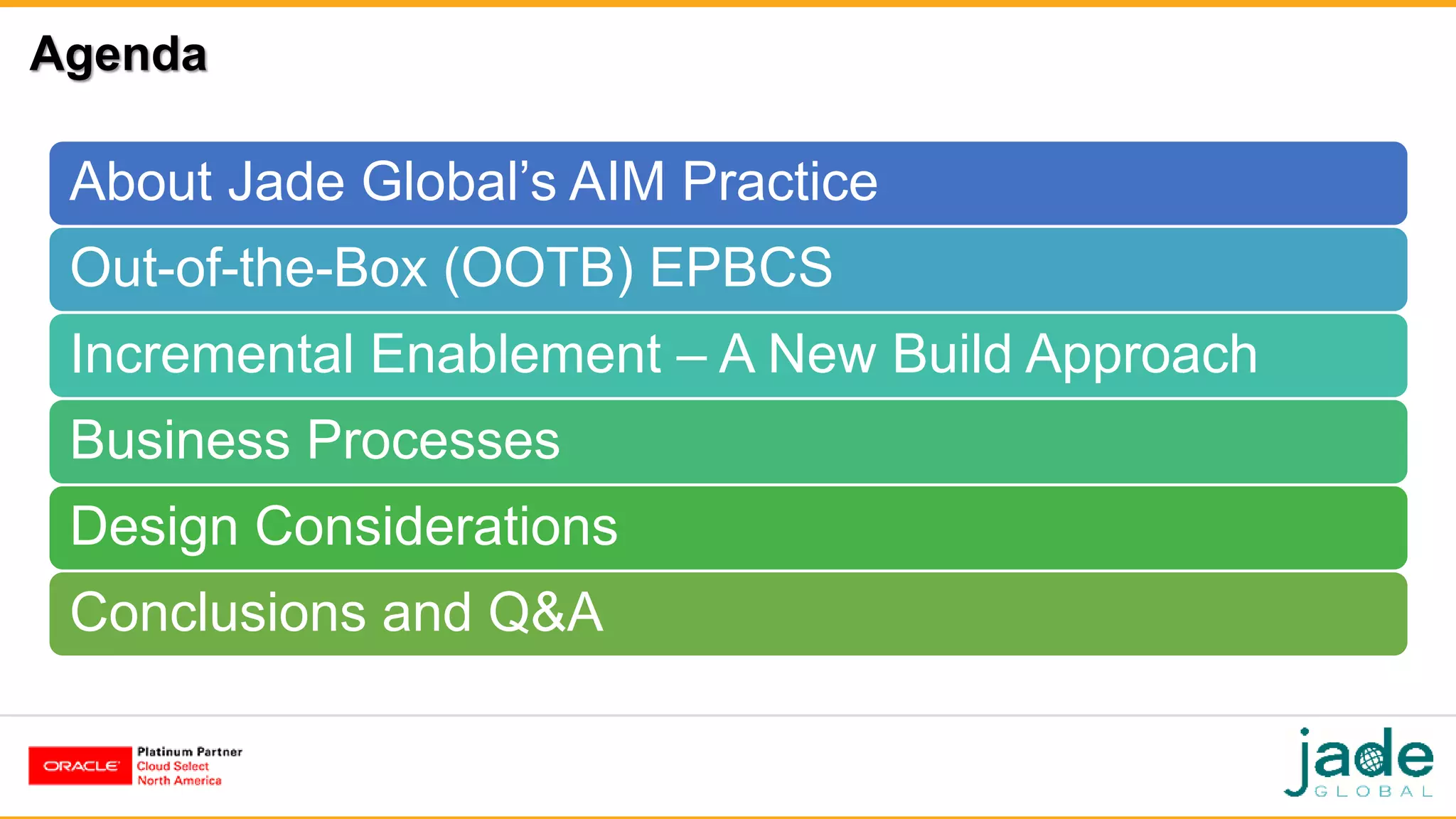 Agenda

About Jade Global's AIM Practice

Out-of-the-Box (OOTB) EPBCS

Incremental Enablement – A New Build Approach

Business Processes

Design Considerations

Conclusions and Q&A

ORACLE Platinum Partner Cloud Select North America

jade GLOBAL